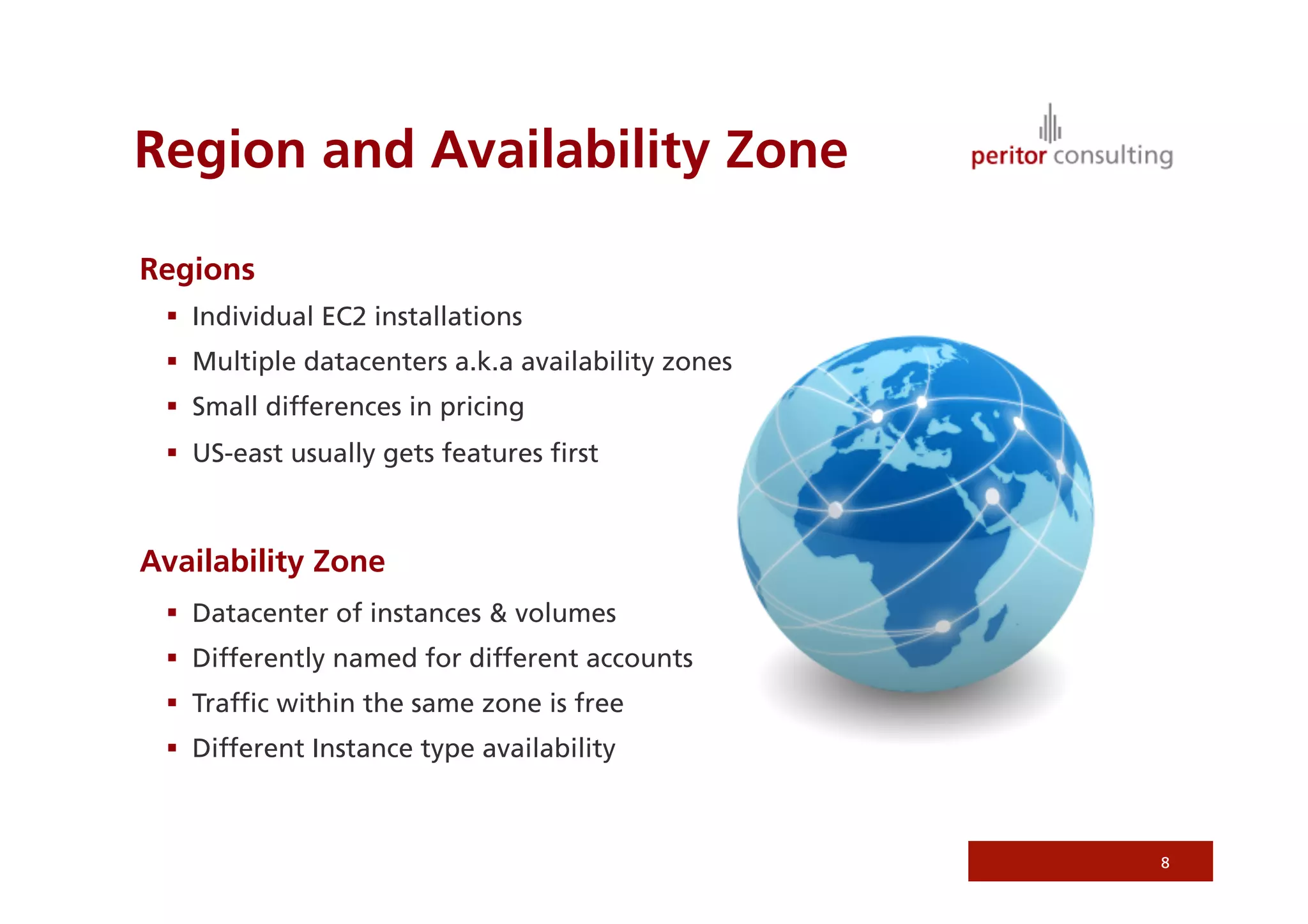 Region and Availability Zone

peritor consulting

Regions

▪ Individual EC2 installations
▪ Multiple datacenters a.k.a availability zones
▪ Small differences in pricing
▪ US-east usually gets features first

Availability Zone

▪ Datacenter of instances & volumes
▪ Differently named for different accounts
▪ Traffic within the same zone is free
▪ Different Instance type availability

8